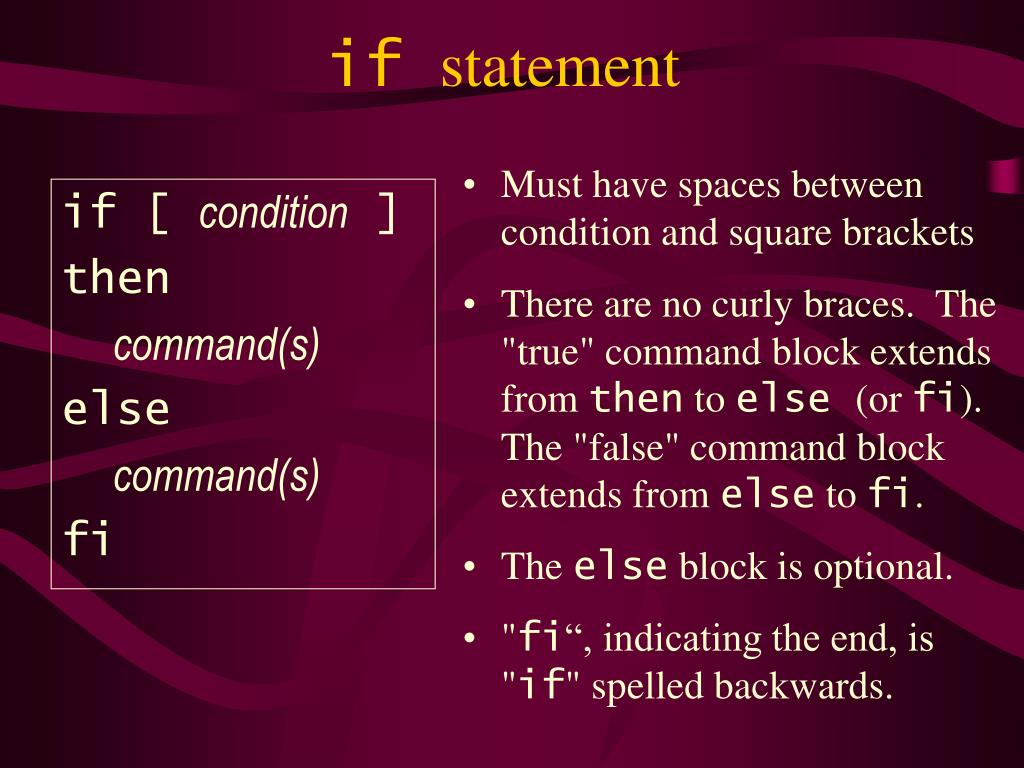 if statement

if [ condition ]
then
command(s)
else
command(s)
fi

• Must have spaces between condition and square brackets

• There are no curly braces. The "true" command block extends from then to else (or fi). The "false" command block extends from else to fi.

• The else block is optional.

• "fi“, indicating the end, is "if" spelled backwards.